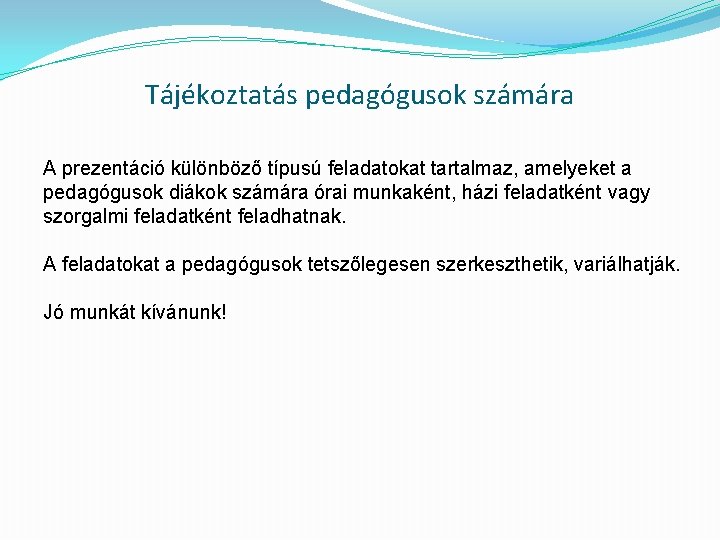 Tájékoztatás pedagógusok számára

A prezentáció különböző típusú feladatokat tartalmaz, amelyeket a pedagógusok diákok számára órai munkaként, házi feladatként vagy szorgalmi feladatként feladhatnak.

A feladatokat a pedagógusok tetszőlegesen szerkeszthetik, variálhatják.

Jó munkát kívánunk!